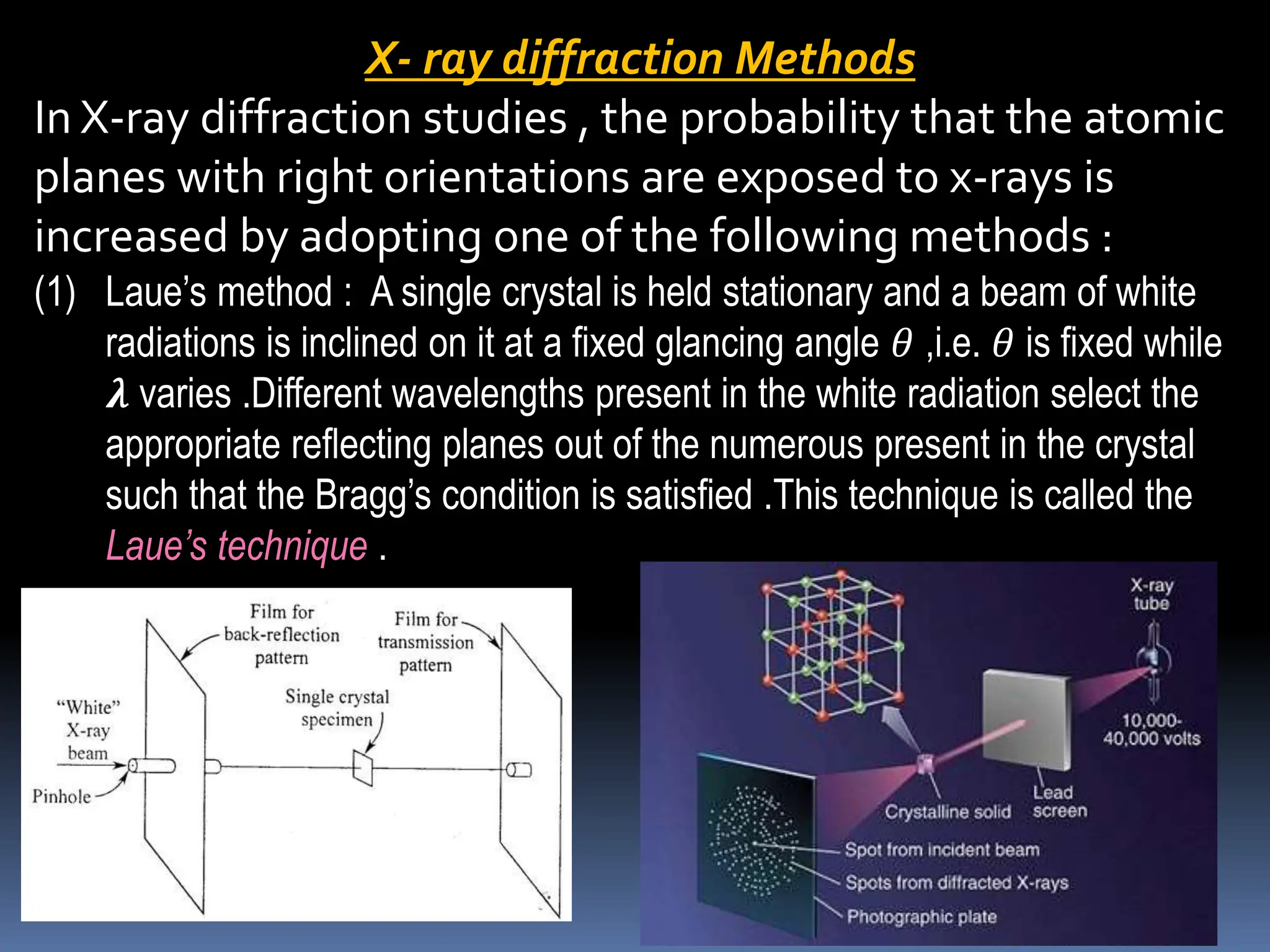 X- ray diffraction Methods

In X-ray diffraction studies , the probability that the atomic planes with right orientations are exposed to x-rays is increased by adopting one of the following methods :

(1) Laue's method : A single crystal is held stationary and a beam of white radiations is inclined on it at a fixed glancing angle $\theta$ ,i.e. $\theta$ is fixed while $\lambda$ varies .Different wavelengths present in the white radiation select the appropriate reflecting planes out of the numerous present in the crystal such that the Bragg's condition is satisfied .This technique is called the Laue's technique .

Film for back-reflection pattern

Film for transmission pattern

Single crystal specimen

"White" X-ray beam

Pinhole

X-ray tube

10,000-40,000 volts

Lead screen

Crystalline solid

Spot from incident beam

Spots from diffracted X-rays

Photographic plate